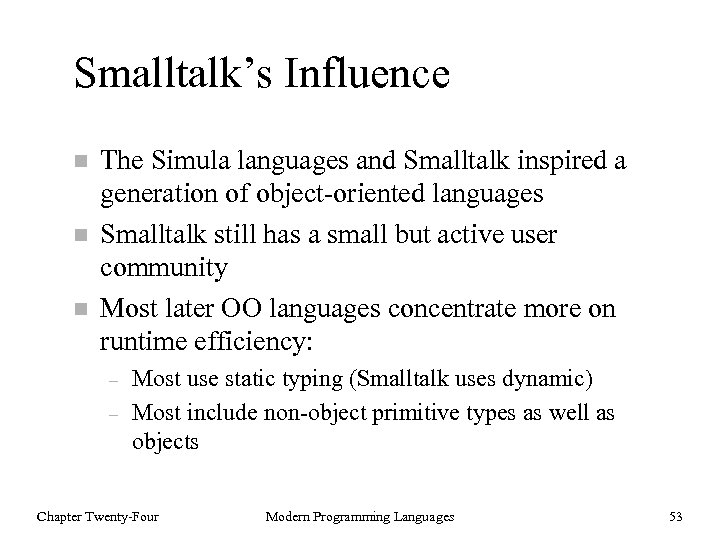 Smalltalk's Influence

■ The Simula languages and Smalltalk inspired a generation of object-oriented languages

■ Smalltalk still has a small but active user community

■ Most later OO languages concentrate more on runtime efficiency:

– Most use static typing (Smalltalk uses dynamic)

– Most include non-object primitive types as well as objects

Chapter Twenty-Four

Modern Programming Languages

53